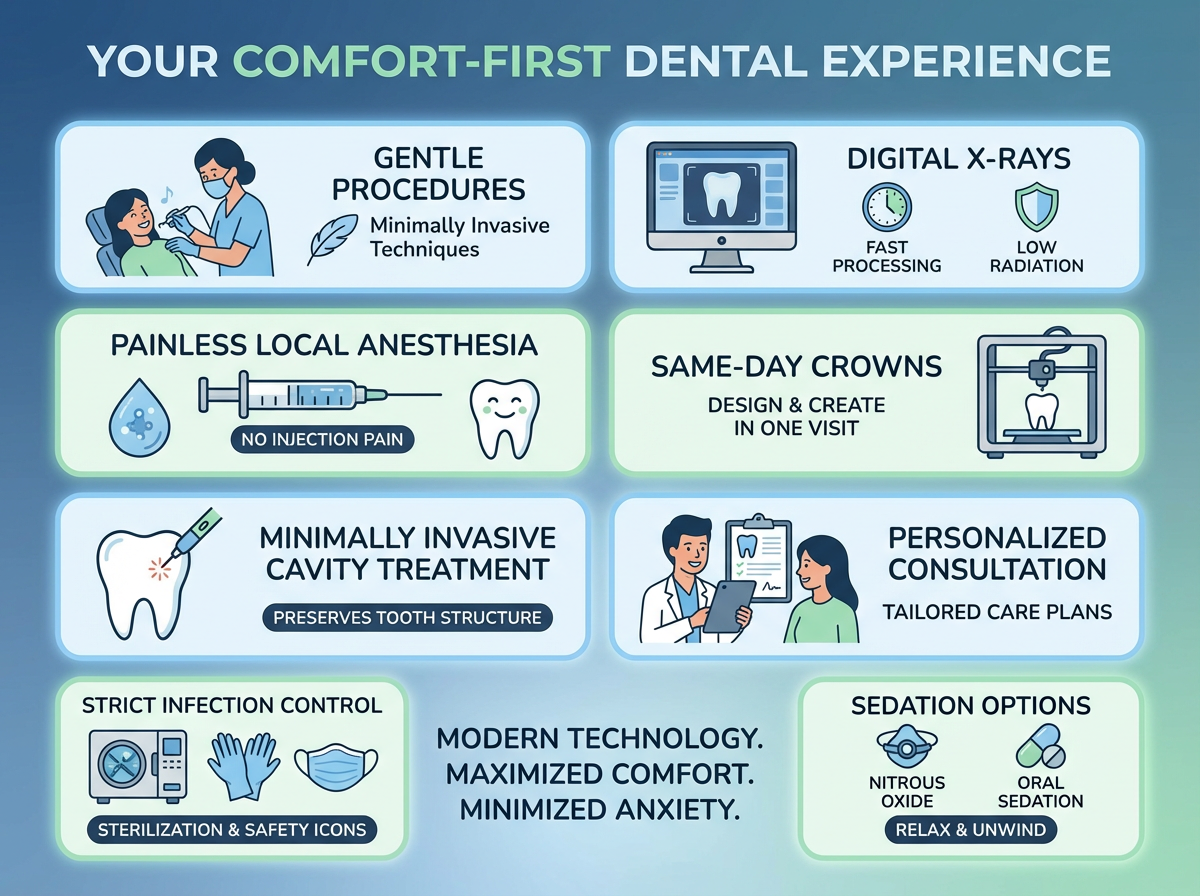 YOUR COMFORT-FIRST DENTAL EXPERIENCE

GENTLE PROCEDURES
Minimally Invasive Techniques

DIGITAL X-RAYS
FAST PROCESSING
LOW RADIATION

PAINLESS LOCAL ANESTHESIA
NO INJECTION PAIN

SAME-DAY CROWNS
DESIGN & CREATE IN ONE VISIT

MINIMALLY INVASIVE CAVITY TREATMENT
PRESERVES TOOTH STRUCTURE

PERSONALIZED CONSULTATION
TAILORED CARE PLANS

STRICT INFECTION CONTROL
STERILIZATION & SAFETY ICONS

MODERN TECHNOLOGY. MAXIMIZED COMFORT. MINIMIZED ANXIETY.

SEDATION OPTIONS
NITROUS OXIDE
ORAL SEDATION
RELAX & UNWIND